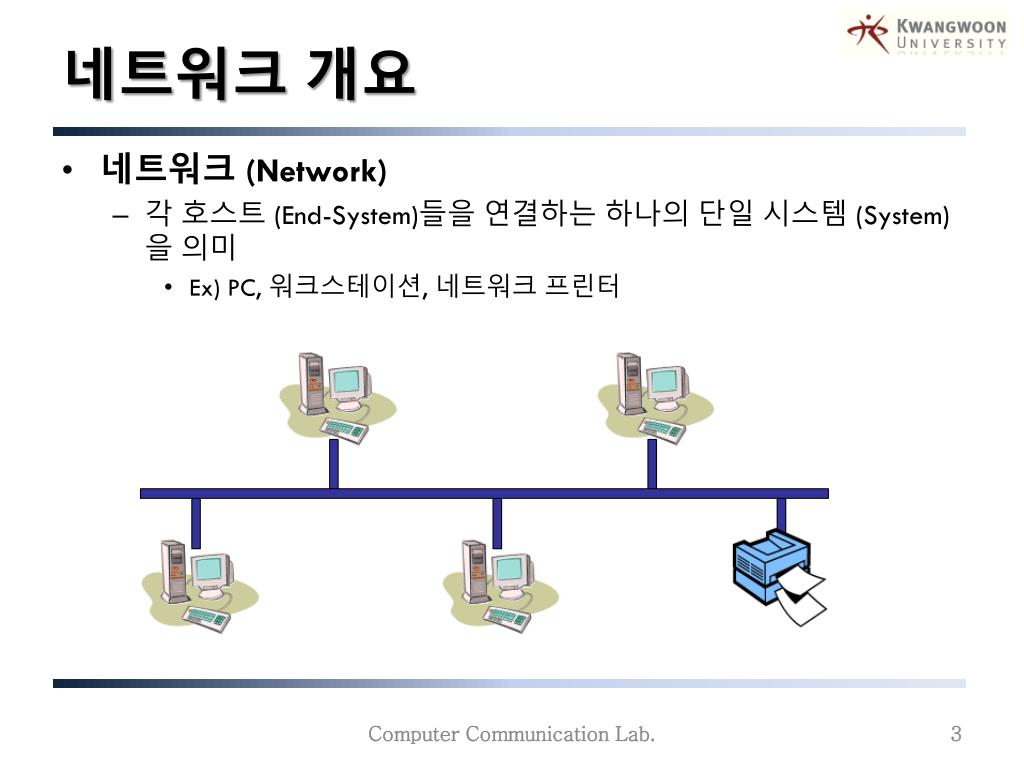 KWANGWOON
UNIVERSITY

네트워크 개요

• 네트워크 (Network)
– 각 호스트 (End-System)들을 연결하는 하나의 단일 시스템 (System)을 의미
• Ex) PC, 워크스테이션, 네트워크 프린터

Computer Communication Lab.

3